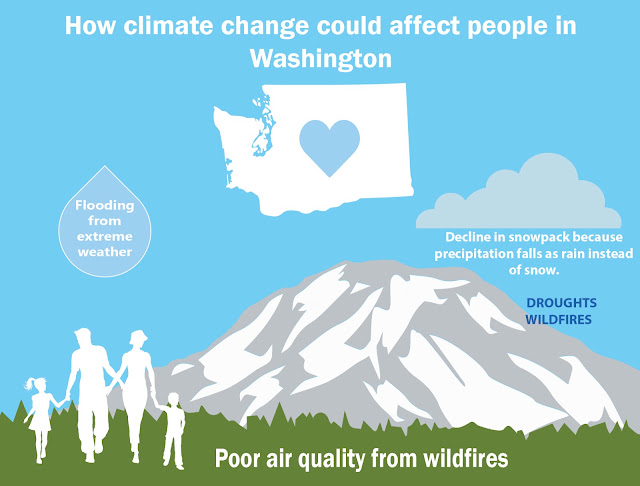 How climate change could affect people in Washington

Flooding from extreme weather

Decline in snowpack because precipitation falls as rain instead of snow.

DROUGHTS
WILDFIRES

Poor air quality from wildfires